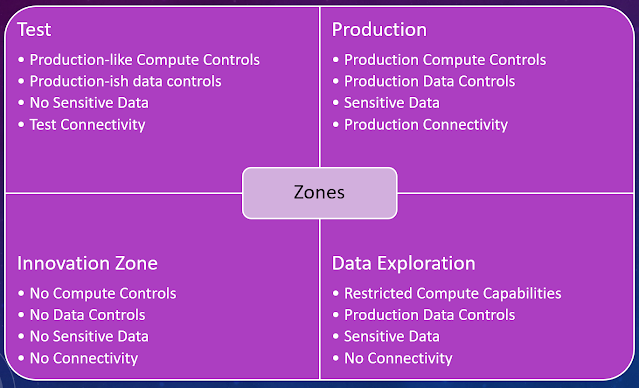 Test
• Production-like Compute Controls
• Production-ish data controls
• No Sensitive Data
• Test Connectivity

Production
• Production Compute Controls
• Production Data Controls
• Sensitive Data
• Production Connectivity

Zones

Innovation Zone
• No Compute Controls
• No Data Controls
• No Sensitive Data
• No Connectivity

Data Exploration
• Restricted Compute Capabilities
• Production Data Controls
• Sensitive Data
• No Connectivity